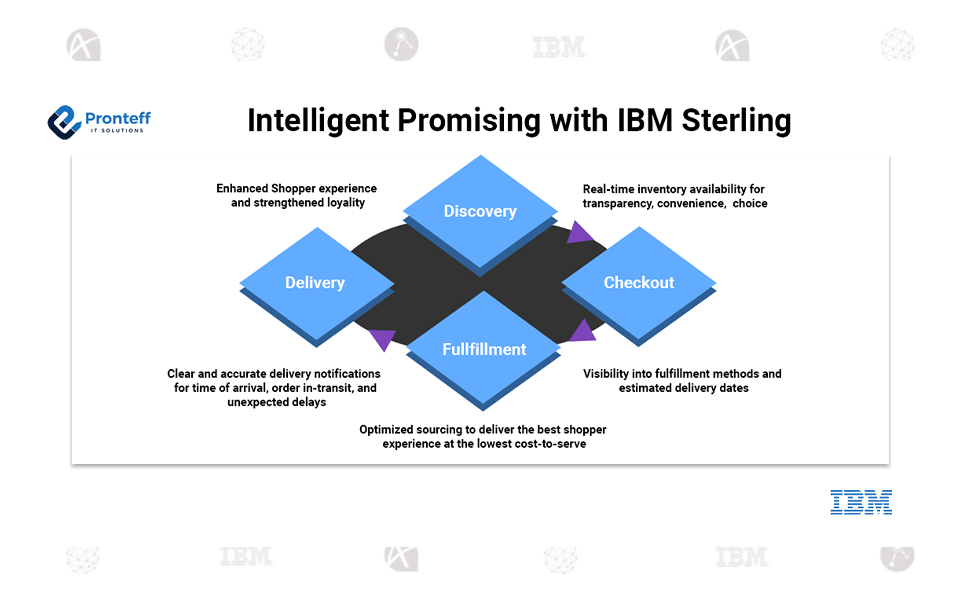 IBM

Pronteff
IT SOLUTIONS

Intelligent Promising with IBM Sterling

Enhanced Shopper experience and strengthened loyality

Discovery

Real-time inventory availability for transparency, convenience, choice

Delivery

Checkout

Fullfillment

Clear and accurate delivery notifications for time of arrival, order in-transit, and unexpected delays

Visibility into fulfillment methods and estimated delivery dates

Optimized sourcing to deliver the best shopper experience at the lowest cost-to-serve

IBM

IBM

IBM